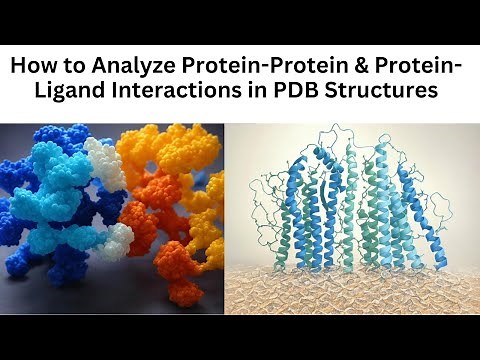 How to Analyze Protein-Protein & Protein-Ligand Interactions in PDB Structures